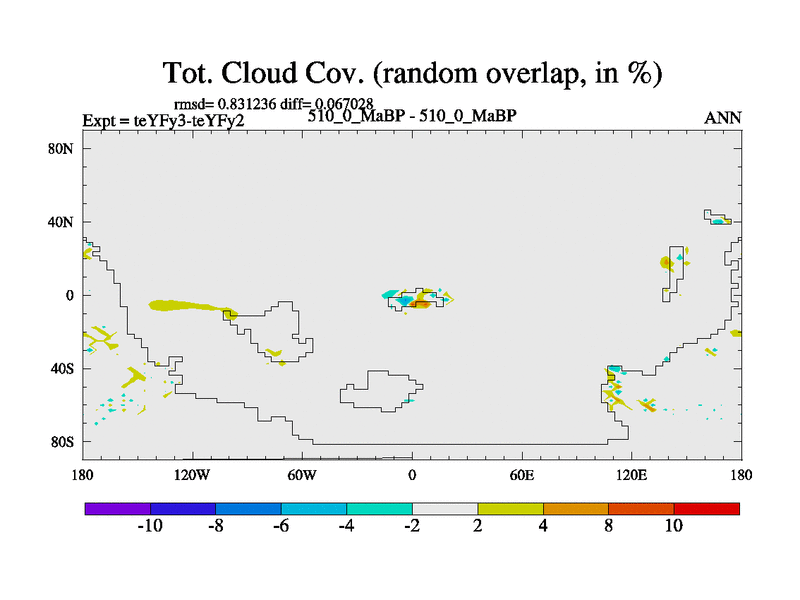 Tot. Cloud Cov. (random overlap, in %)

rmsd= 0.831236 diff= 0.067028
Expt = teYFy3-teYFy2
510_0_MaBP - 510_0_MaBP
ANN

80N
40N
0
40S
80S

180
120W
60W
0
60E
120E
180

-10
-8
-6
-4
-2
2
4
8
10